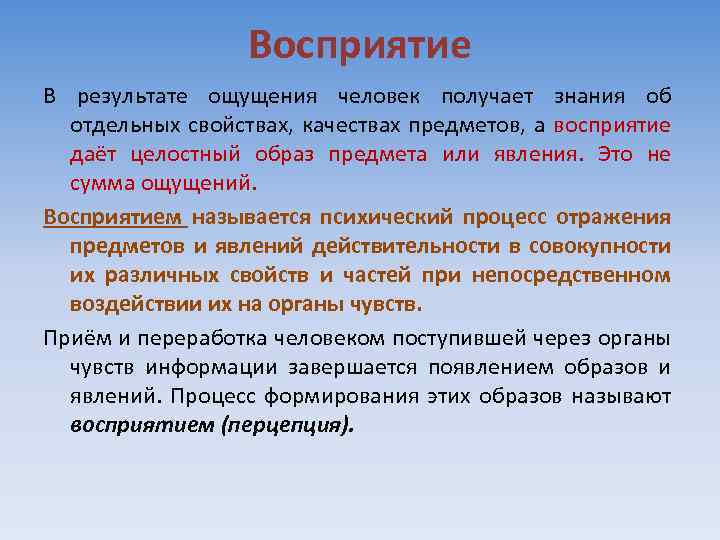 Восприятие

В результате ощущения человек получает знания об отдельных свойствах, качествах предметов, а восприятие даёт целостный образ предмета или явления. Это не сумма ощущений.

Восприятием называется психический процесс отражения предметов и явлений действительности в совокупности их различных свойств и частей при непосредственном воздействии их на органы чувств.

Приём и переработка человеком поступившей через органы чувств информации завершается появлением образов и явлений. Процесс формирования этих образов называют восприятием (перцепция).